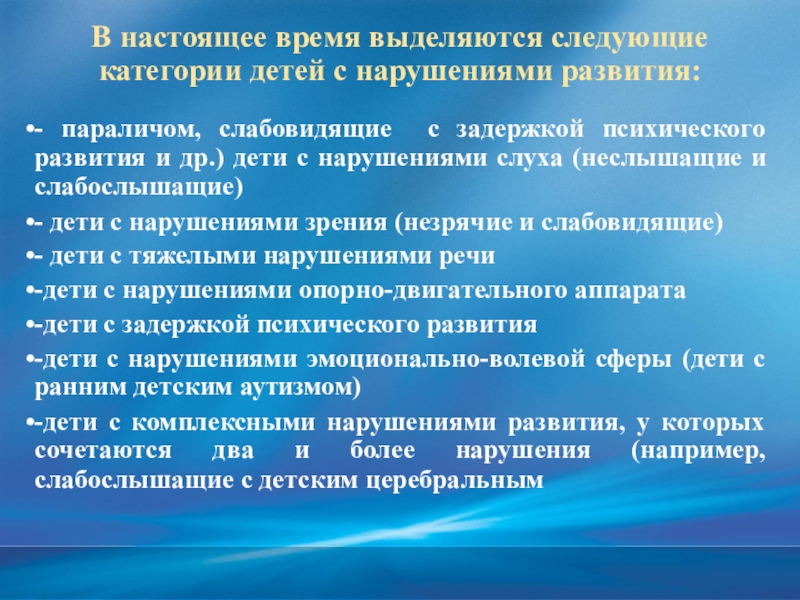 В настоящее время выделяются следующие категории детей с нарушениями развития:

•- параличом, слабовидящие с задержкой психического развития и др.) дети с нарушениями слуха (неслышащие и слабослышащие)

•- дети с нарушениями зрения (незрячие и слабовидящие)

•- дети с тяжелыми нарушениями речи

•-дети с нарушениями опорно-двигательного аппарата

•-дети с задержкой психического развития

•-дети с нарушениями эмоционально-волевой сферы (дети с ранним детским аутизмом)

•-дети с комплексными нарушениями развития, у которых сочетаются два и более нарушения (например, слабослышащие с детским церебральным